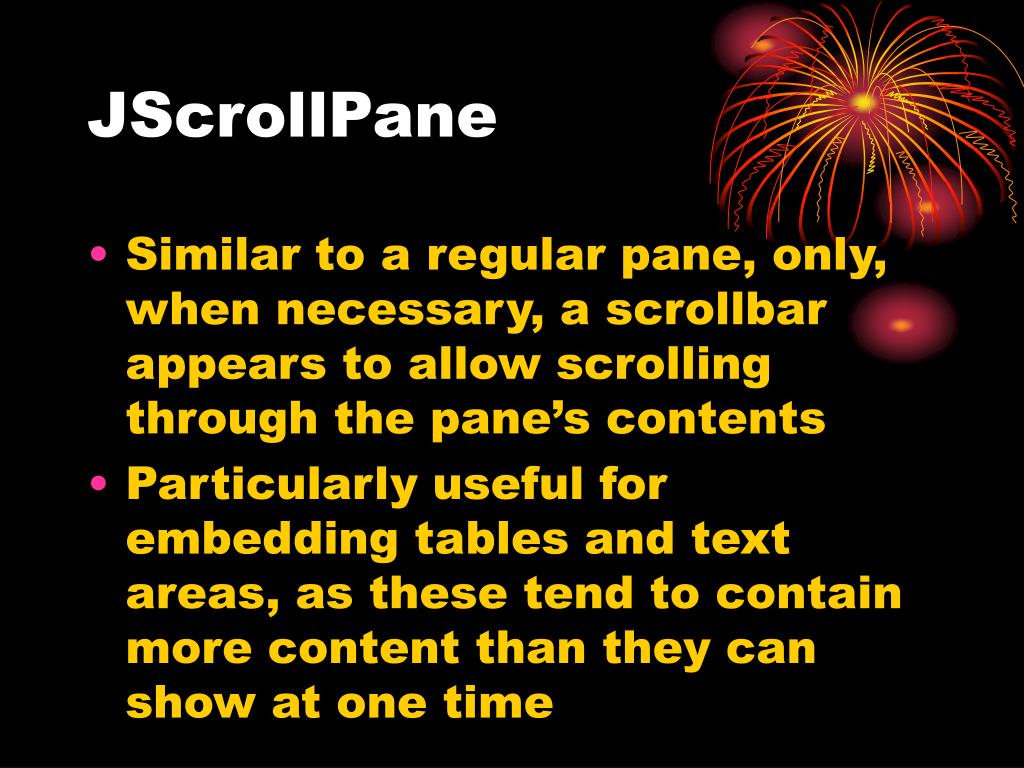 JScrollPane

• Similar to a regular pane, only, when necessary, a scrollbar appears to allow scrolling through the pane’s contents
• Particularly useful for embedding tables and text areas, as these tend to contain more content than they can show at one time